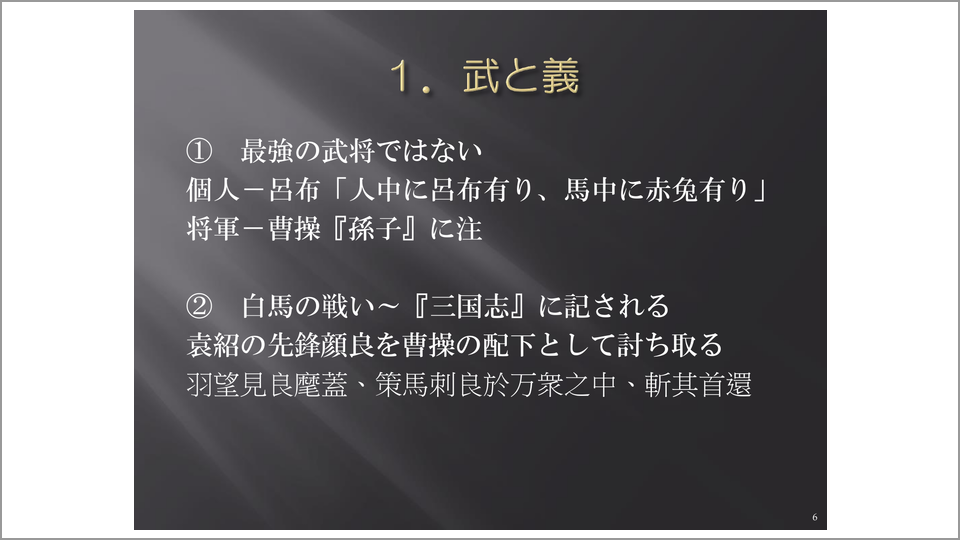 1．武と義

①　最強の武将ではない
個人－呂布「人中に呂布有り、馬中に赤兔有り」
将軍－曹操『孫子』に注

②　白馬の戦い～『三国志』に記される
袁紹の先鋒顔良を曹操の配下として討ち取る
羽望見良麾蓋、策馬刺良於万衆之中、斬其首還

6